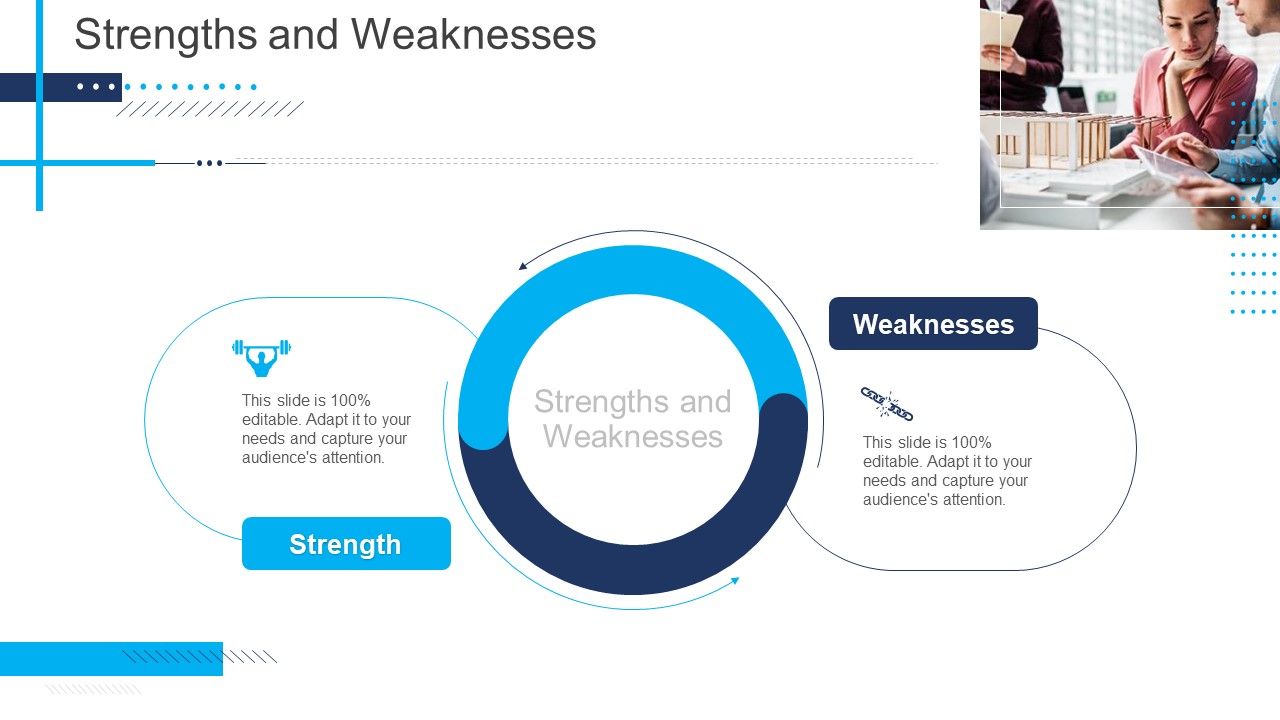 Strengths and Weaknesses

This slide is 100% editable. Adapt it to your needs and capture your audience's attention.

Strength

Strengths and Weaknesses

Weaknesses

This slide is 100% editable. Adapt it to your needs and capture your audience's attention.